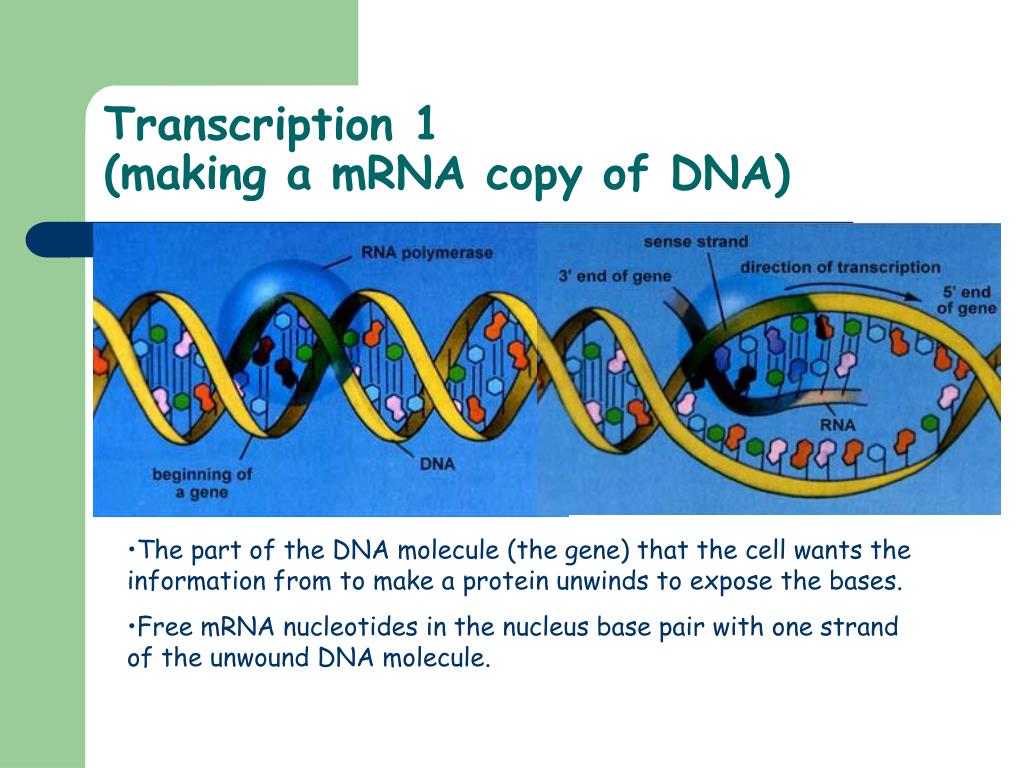 Transcription 1
(making a mRNA copy of DNA)

RNA polymerase

beginning of a gene

DNA

sense strand

3' end of gene

direction of transcription

5' end of gene

RNA

•The part of the DNA molecule (the gene) that the cell wants the information from to make a protein unwinds to expose the bases.

•Free mRNA nucleotides in the nucleus base pair with one strand of the unwound DNA molecule.